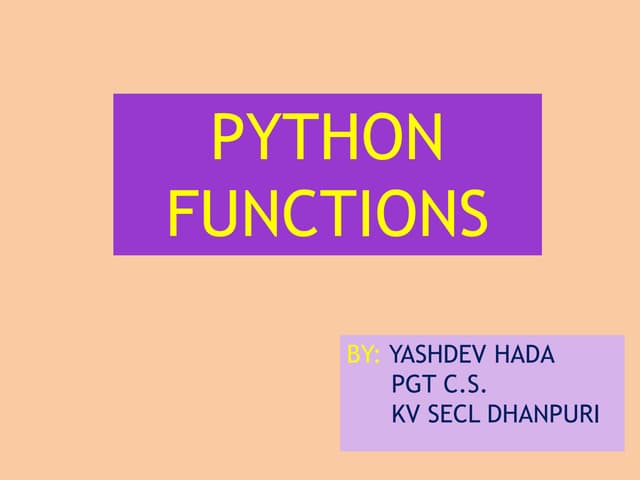 PYTHON FUNCTIONS

BY: YASHDEV HADA
PGT C.S.
KV SECL DHANPURI